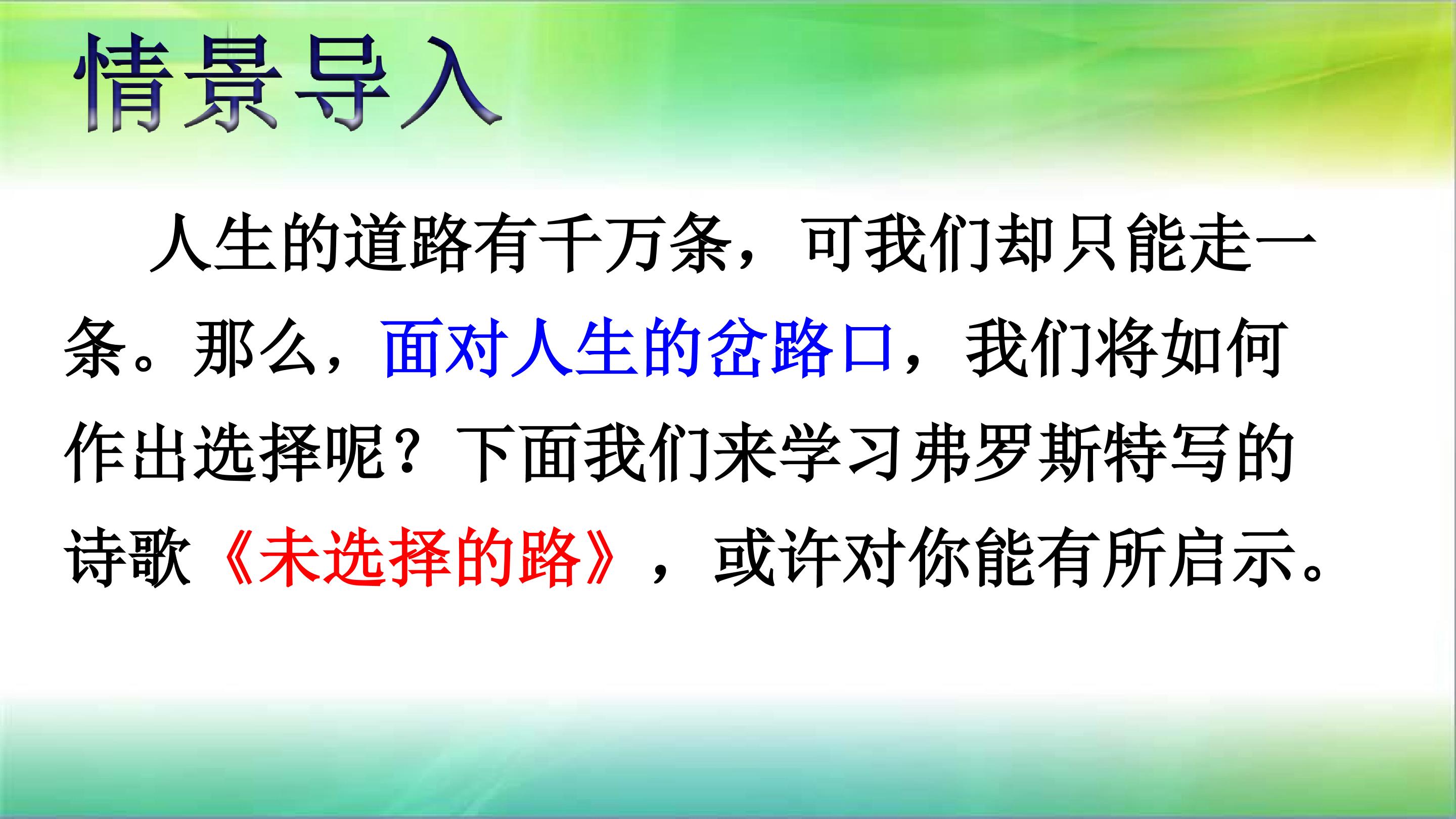 情景导入

人生的道路有千万条，可我们却只能走一条。那么，面对人生的岔路口，我们将如何作出选择呢？下面我们来学习弗罗斯特写的诗歌《未选择的路》，或许对你能有所启示。